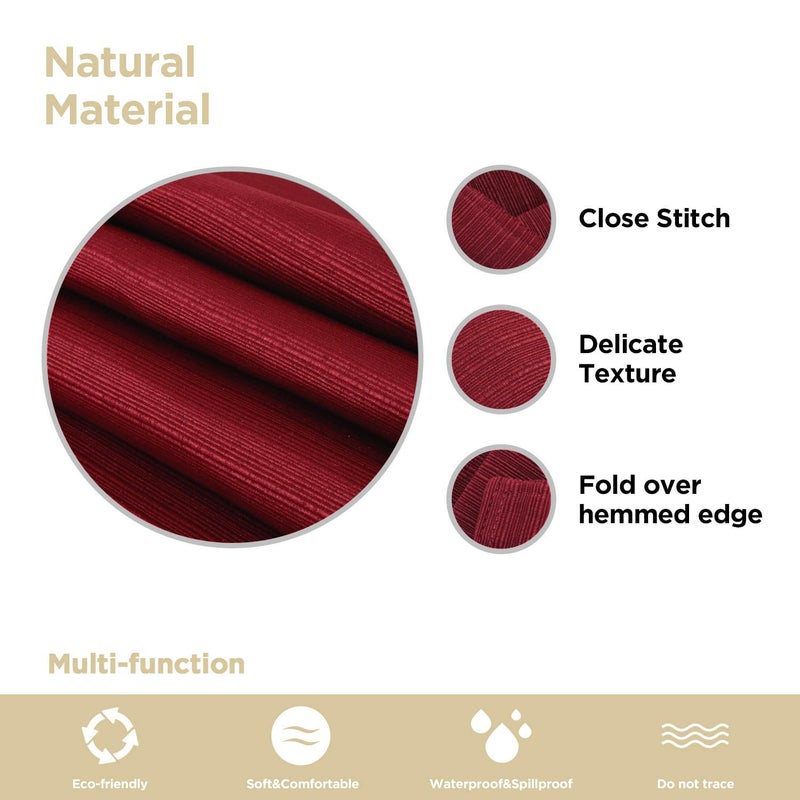 Natural Material

Close Stitch

Delicate Texture

Fold over hemmed edge

Multi-function

Eco-friendly

Soft&Comfortable

Waterproof&Spillproof

Do not trace